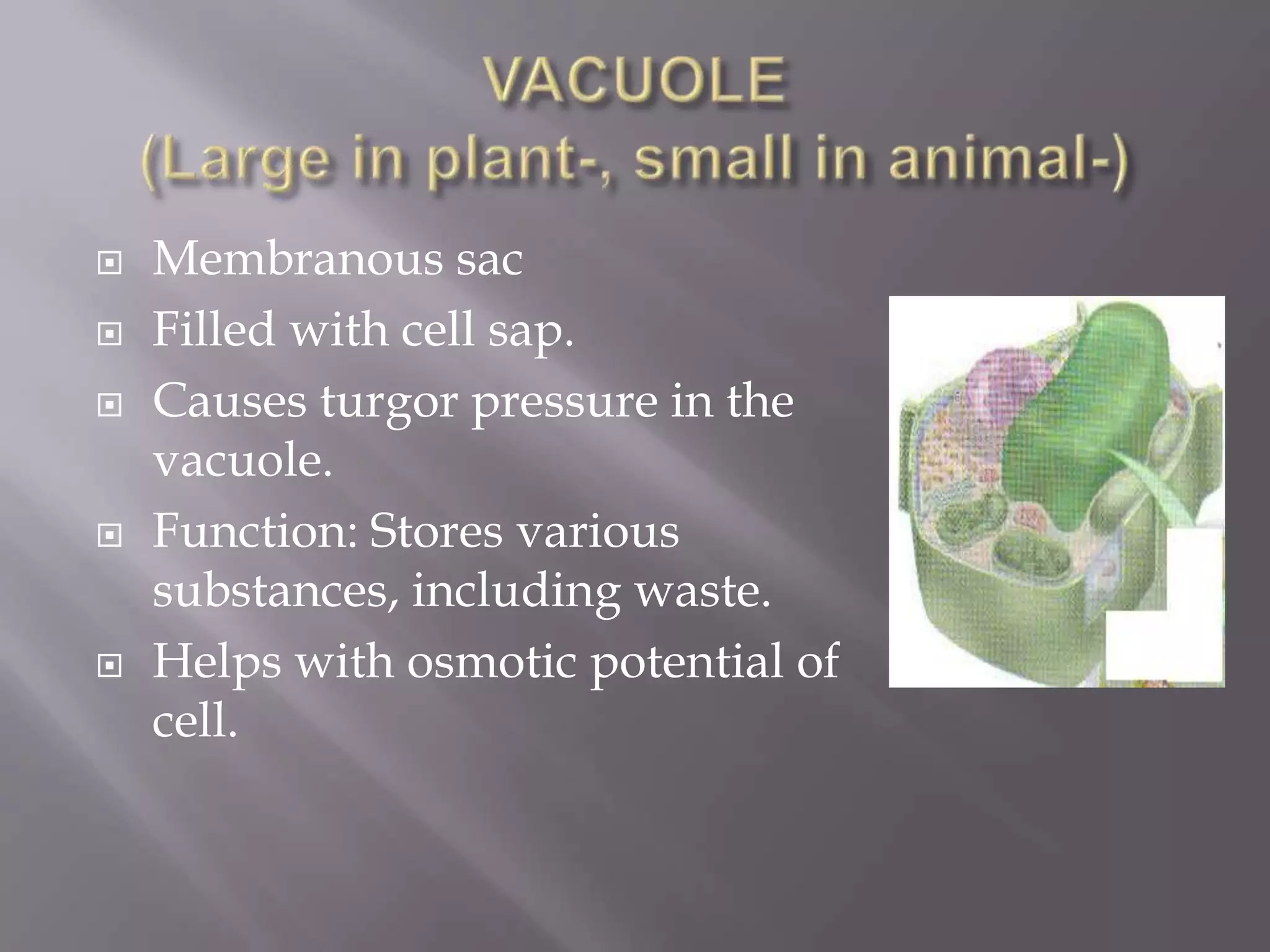 VACUOLE
(Large in plant-, small in animal-)

Membranous sac

Filled with cell sap.

Causes turgor pressure in the vacuole.

Function: Stores various substances, including waste.

Helps with osmotic potential of cell.